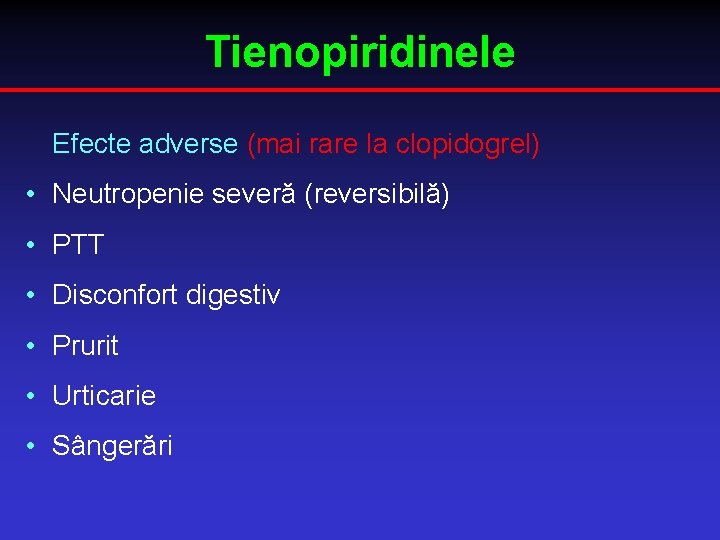 Tienopiridinele

Efecte adverse (mai rare la clopidogrel)

• Neutropenie severă (reversibilă)
• PTT
• Disconfort digestiv
• Prurit
• Urticarie
• Sângerări